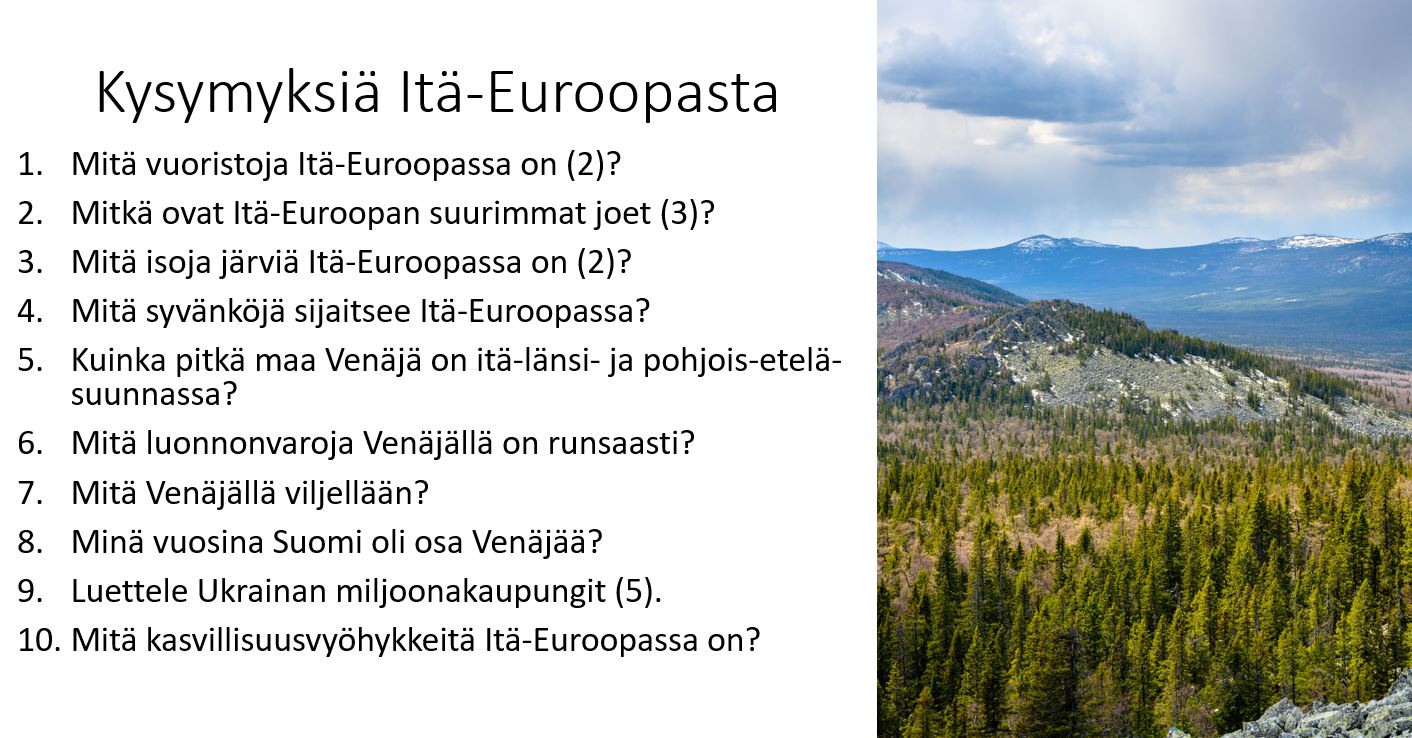 Kysymyksiä Itä-Euroopasta

1. Mitä vuoristoja Itä-Euroopassa on (2)?
2. Mitkä ovat Itä-Euroopan suurimmat joet (3)?
3. Mitä isoja järviä Itä-Euroopassa on (2)?
4. Mitä syvänköjä sijaitsee Itä-Euroopassa?
5. Kuinka pitkä maa Venäjä on itä-länsi- ja pohjois-etelä-suunnassa?
6. Mitä luonnonvaroja Venäjällä on runsaasti?
7. Mitä Venäjällä viljellään?
8. Minä vuosina Suomi oli osa Venäjää?
9. Luettele Ukrainan miljoonakaupungit (5).
10. Mitä kasvillisuusvyöhykkeitä Itä-Euroopassa on?